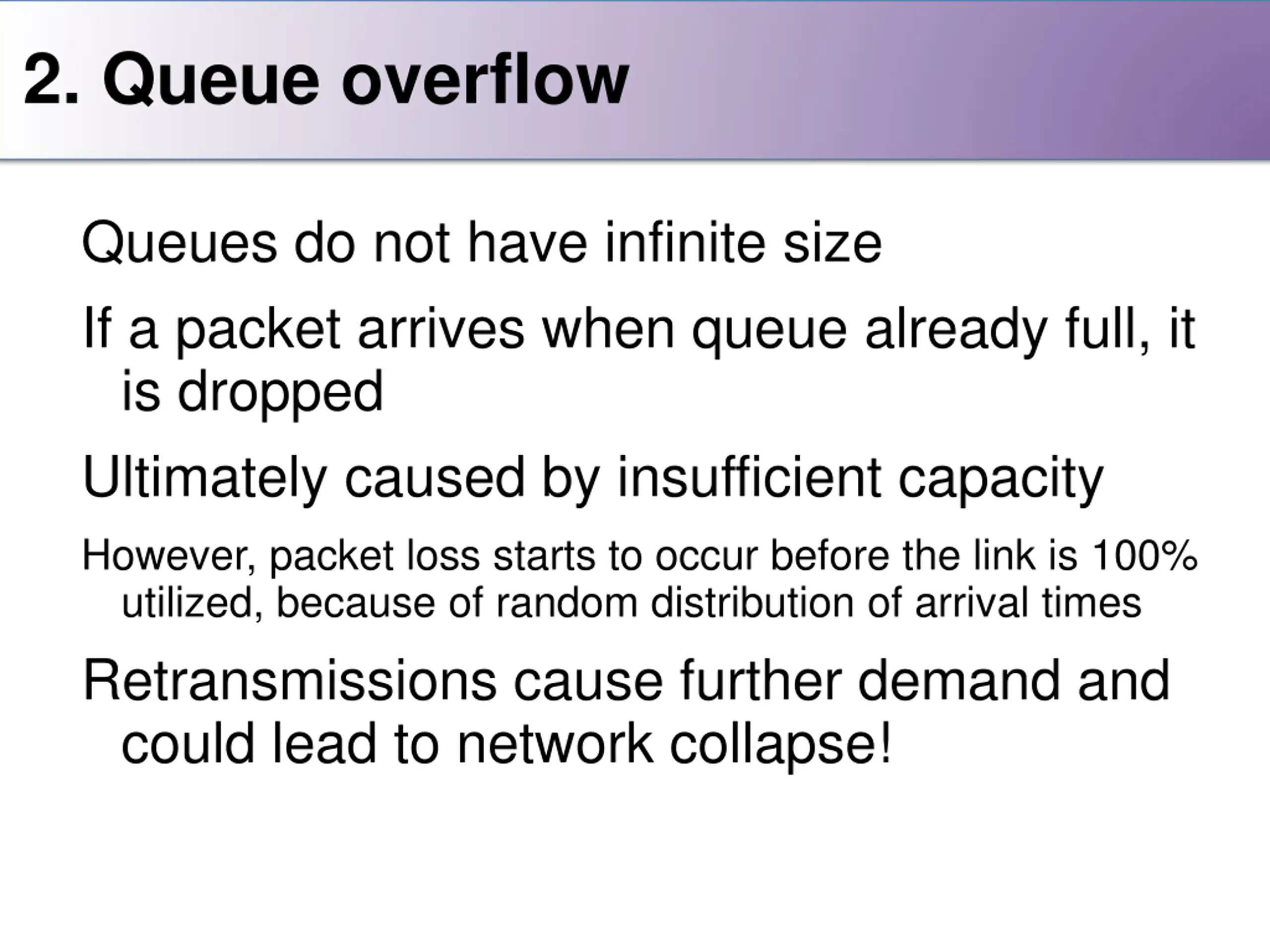 2. Queue overflow

Queues do not have infinite size

If a packet arrives when queue already full, it is dropped

Ultimately caused by insufficient capacity

However, packet loss starts to occur before the link is 100% utilized, because of random distribution of arrival times

Retransmissions cause further demand and could lead to network collapse!